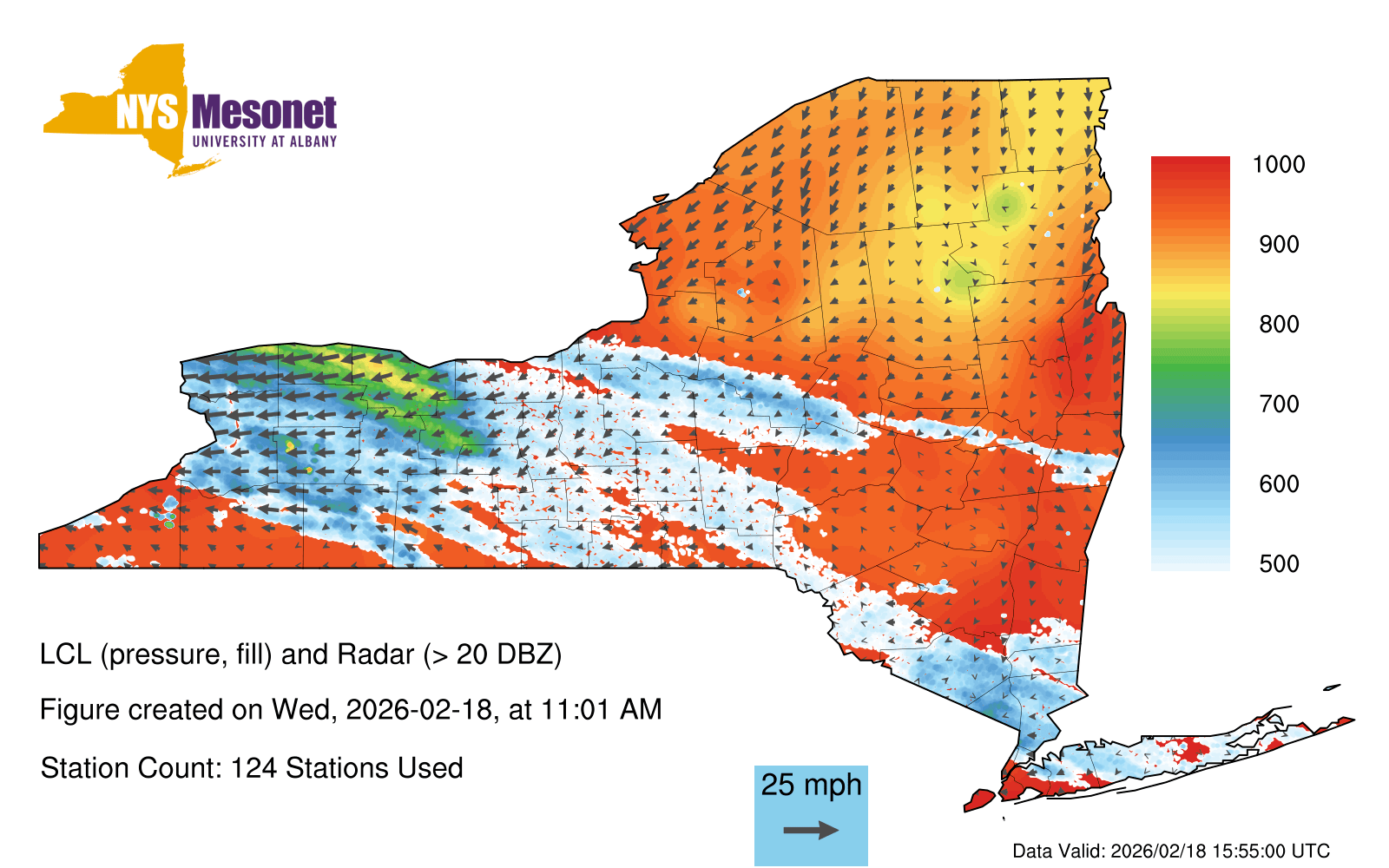 NYS Mesonet
UNIVERSITY AT ALBANY

1000
900
800
700
600
500

LCL (pressure, fill) and Radar (> 20 DBZ)

Figure created on Wed, 2026-02-18, at 11:01 AM

Station Count: 124 Stations Used

25 mph

Data Valid: 2026/02/18 15:55:00 UTC